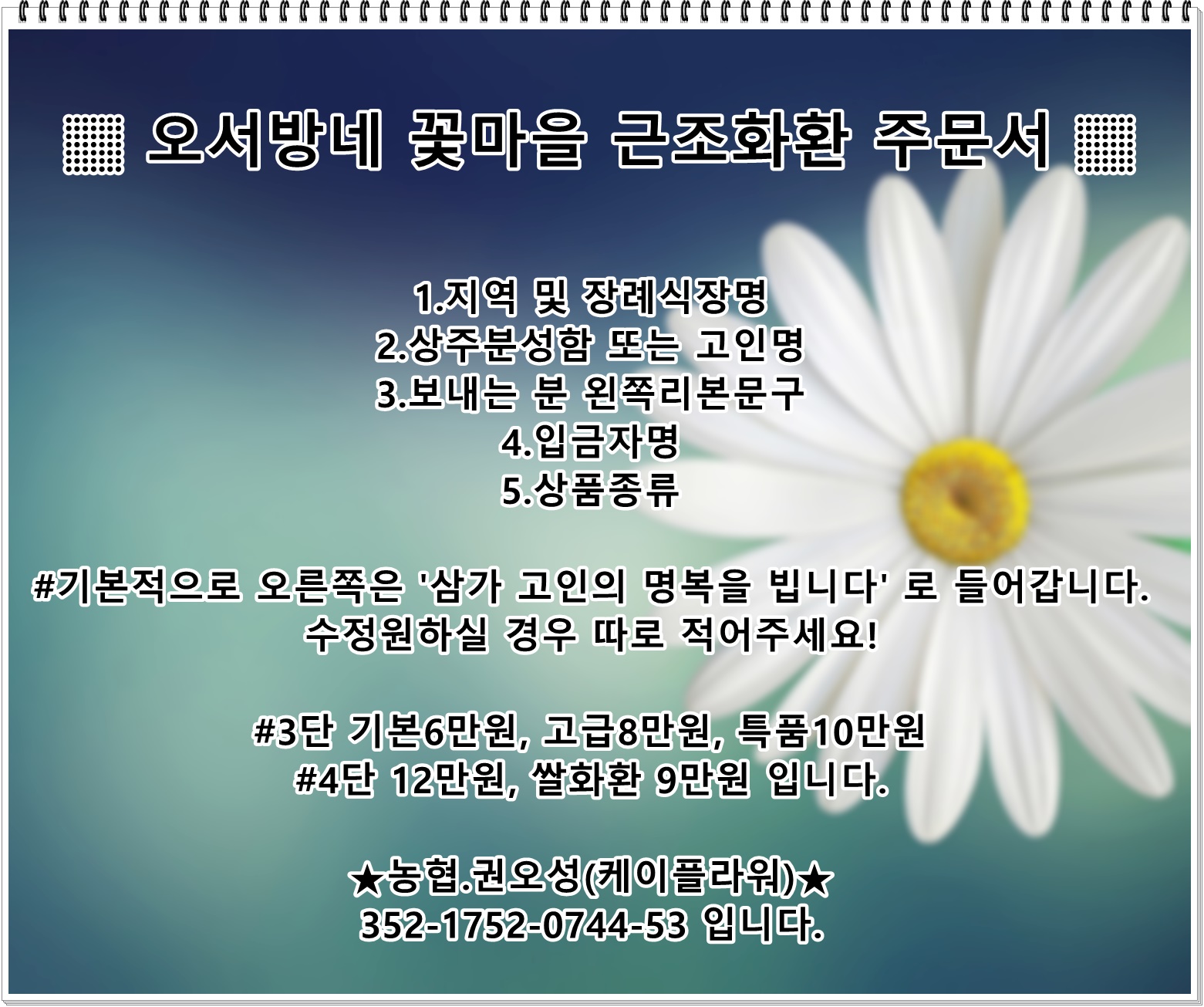 ▦ 오서방네 꽃마을 근조화환 주문서 ▦

1.지역 및 장례식장명
2.상주분성함 또는 고인명
3.보내는 분 왼쪽리본문구
4.입금자명
5.상품종류

#기본적으로 오른쪽은 '삼가 고인의 명복을 빕니다' 로 들어갑니다.
수정원하실 경우 따로 적어주세요!

#3단 기본6만원, 고급8만원, 특품10만원
#4단 12만원, 쌀화환 9만원 입니다.

★농협.권오성(케이플라워)★
352-1752-0744-53 입니다.